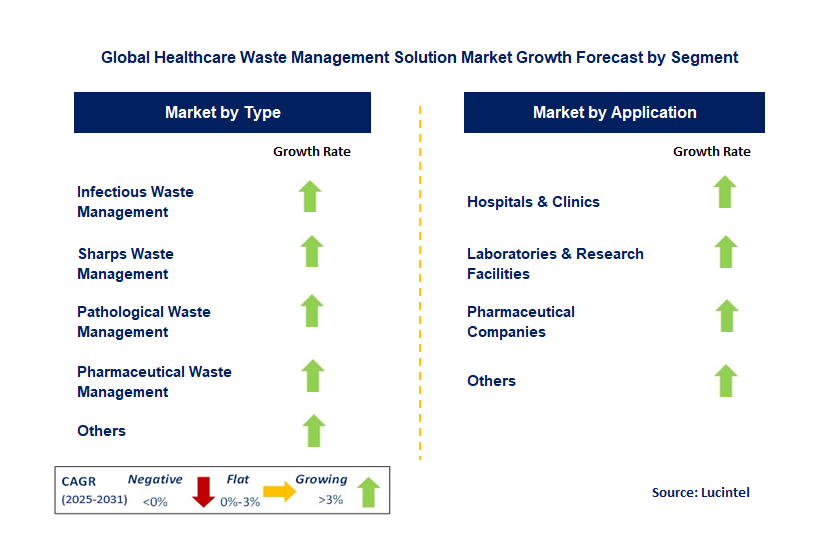 Global Healthcare Waste Management Solution Market Growth Forecast by Segment

Market by Type

Growth Rate

Infectious Waste Management

Sharps Waste Management

Pathological Waste Management

Pharmaceutical Waste Management

Others

Market by Application

Growth Rate

Hospitals & Clinics

Laboratories & Research Facilities

Pharmaceutical Companies

Others

CAGR (2025-2031) Negative <0% Flat 0%-3% Growing >3%

Source: Lucintel